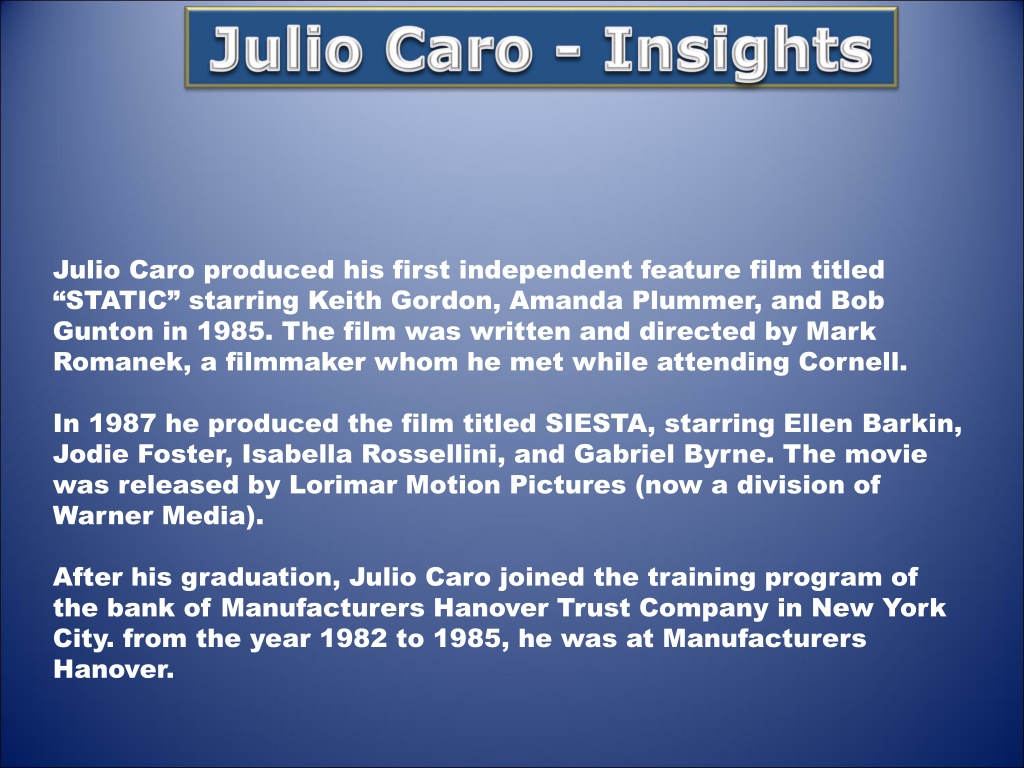 Julio Caro - Insights

Julio Caro produced his first independent feature film titled “STATIC” starring Keith Gordon, Amanda Plummer, and Bob Gunton in 1985. The film was written and directed by Mark Romanek, a filmmaker whom he met while attending Cornell.

In 1987 he produced the film titled SIESTA, starring Ellen Barkin, Jodie Foster, Isabella Rossellini, and Gabriel Byrne. The movie was released by Lorimar Motion Pictures (now a division of Warner Media).

After his graduation, Julio Caro joined the training program of the bank of Manufacturers Hanover Trust Company in New York City. from the year 1982 to 1985, he was at Manufacturers Hanover.